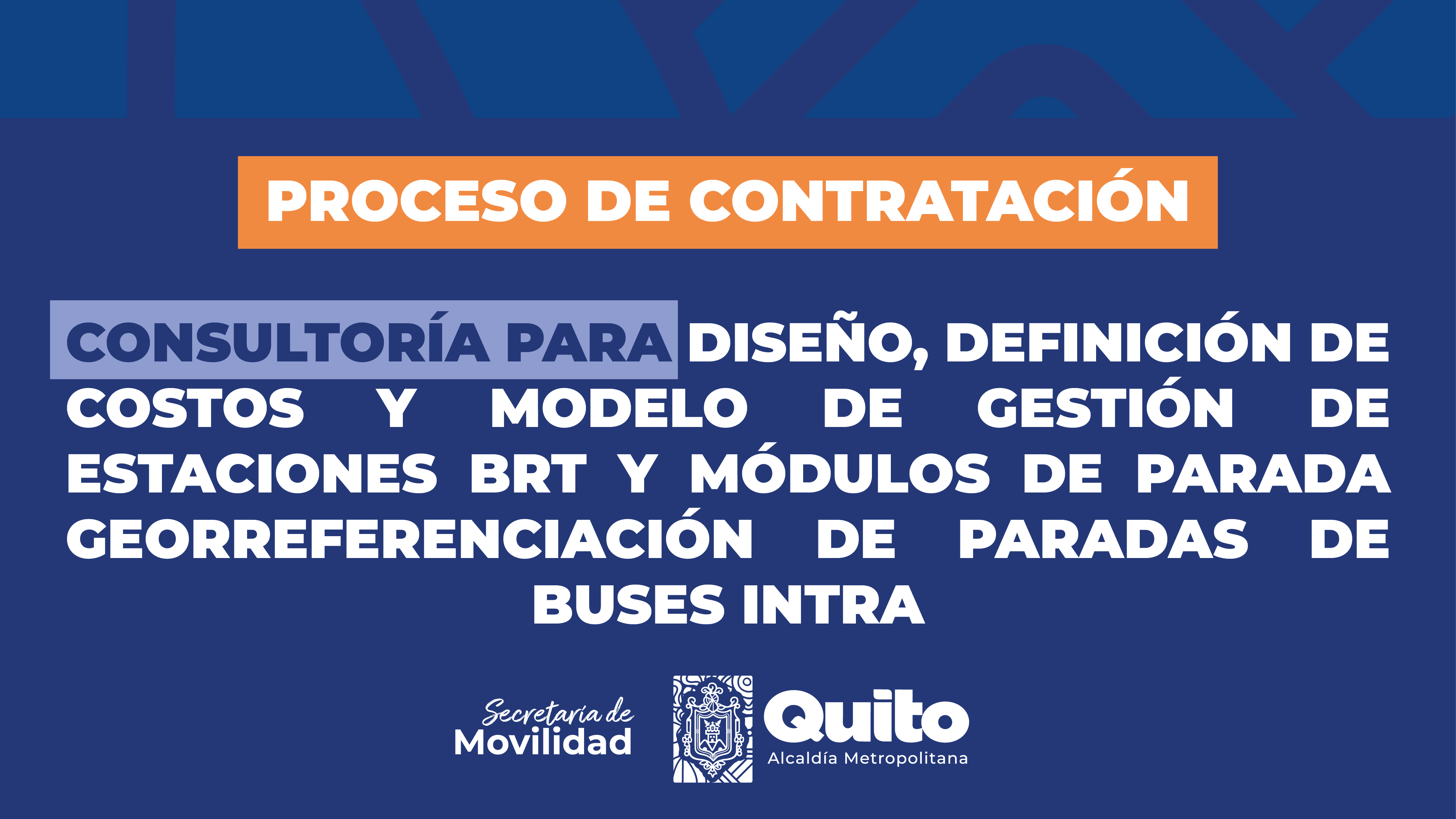 PROCESO DE CONTRATACIÓN

CONSULTORÍA PARA DISEÑO, DEFINICIÓN DE COSTOS Y MODELO DE GESTIÓN DE ESTACIONES BRT Y MÓDULOS DE PARADA GEORREFERENCIACIÓN DE PARADAS DE BUSES INTRA

Secretaría de Movilidad

Quito
Alcaldía Metropolitana